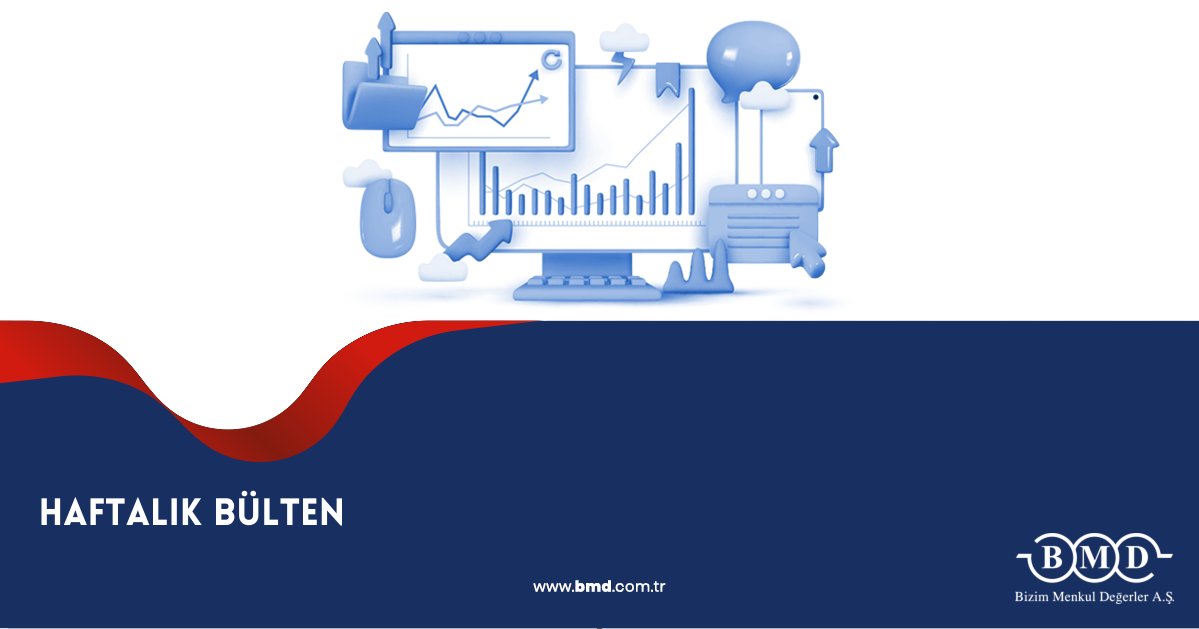 HAFTALIK BÜLTEN

www.bmd.com.tr

BMD
Bizim Menkul Değerler A.Ş.